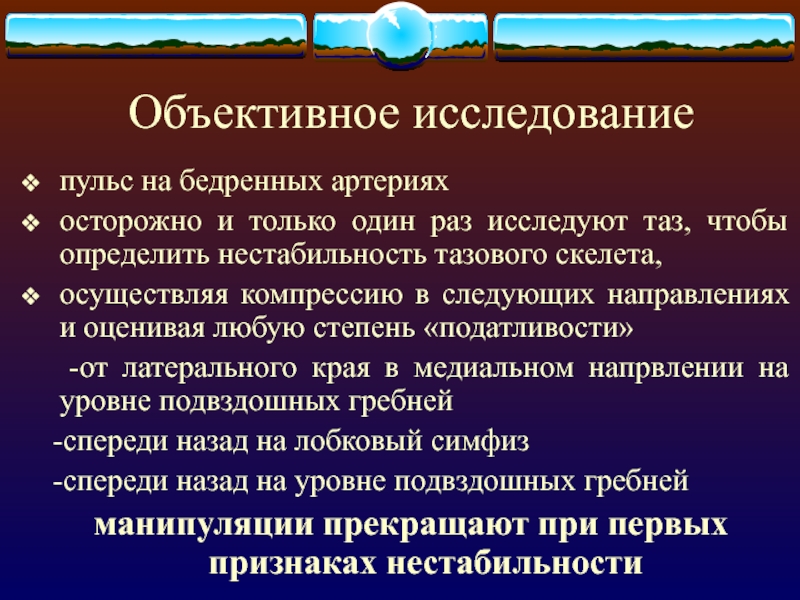 Объективное исследование

❖ пульс на бедренных артериях

❖ осторожно и только один раз исследуют таз, чтобы определить нестабильность тазового скелета,

❖ осуществляя компрессию в следующих направлениях и оценивая любую степень «податливости»

-от латерального края в медиальном напрвлении на уровне подвздошных гребней

-спереди назад на лобковый симфиз

-спереди назад на уровне подвздошных гребней

манипуляции прекращают при первых признаках нестабильности